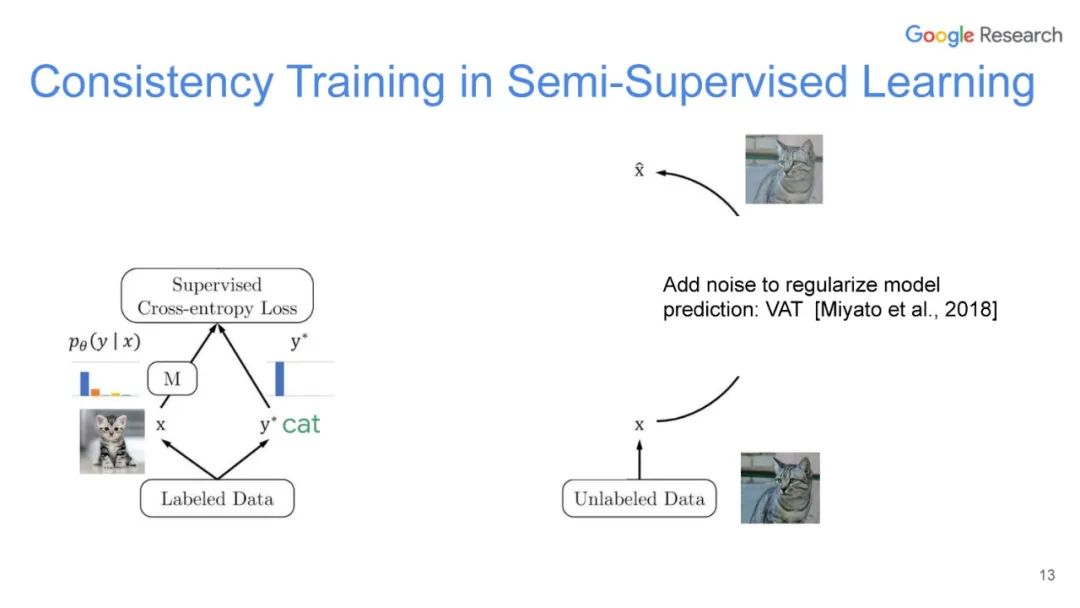 Google Research

Consistency Training in Semi-Supervised Learning

Supervised Cross-entropy Loss

$p_\theta(y \mid x)$

$y^*$

M

x

$y^*$ cat

Labeled Data

$\hat{x}$

Add noise to regularize model prediction: VAT [Miyato et al., 2018]

x

Unlabeled Data

13